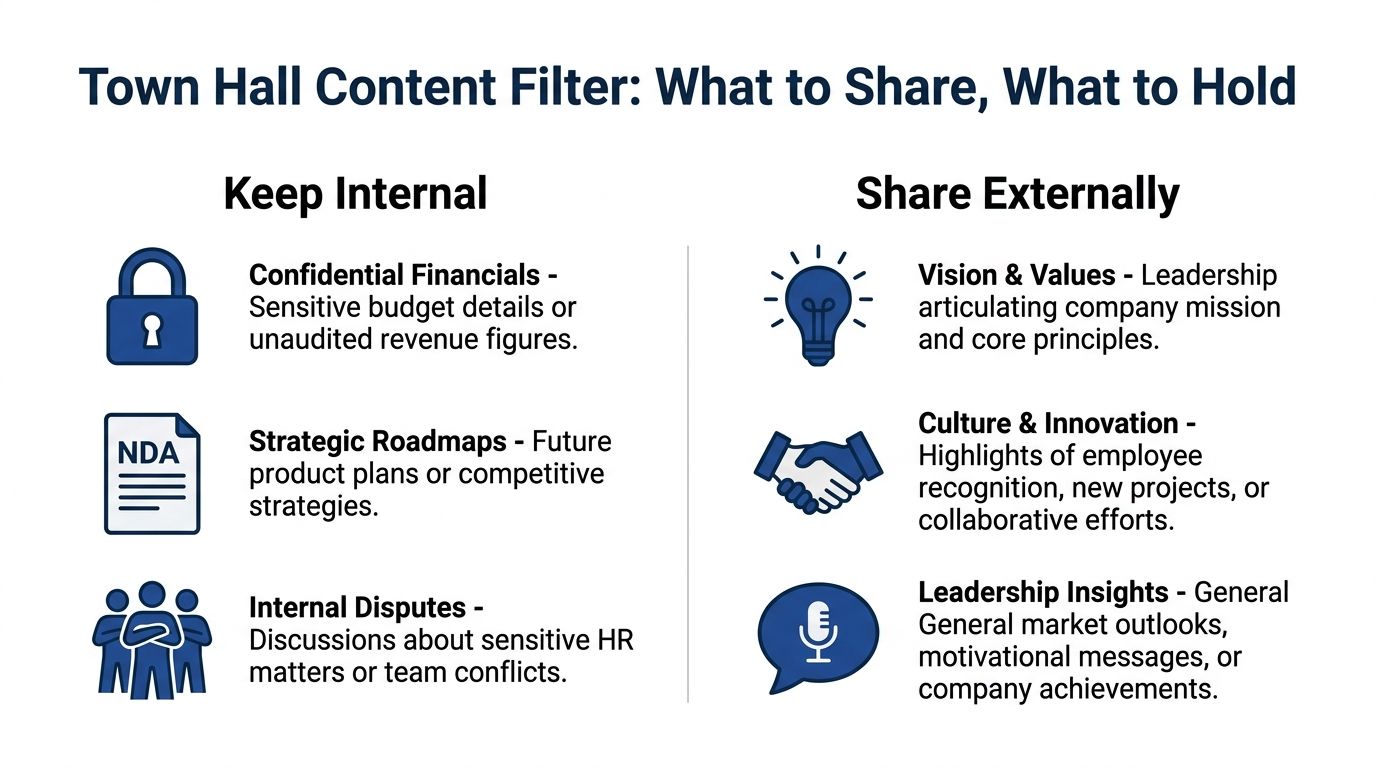 Town Hall Content Filter: What to Share, What to Hold

Keep Internal

Confidential Financials - Sensitive budget details or unaudited revenue figures.

NDA

Strategic Roadmaps - Future product plans or competitive strategies.

Internal Disputes - Discussions about sensitive HR matters or team conflicts.

Share Externally

Vision & Values - Leadership articulating company mission and core principles.

Culture & Innovation - Highlights of employee recognition, new projects, or collaborative efforts.

Leadership Insights - General General market outlooks, motivational messages, or company achievements.